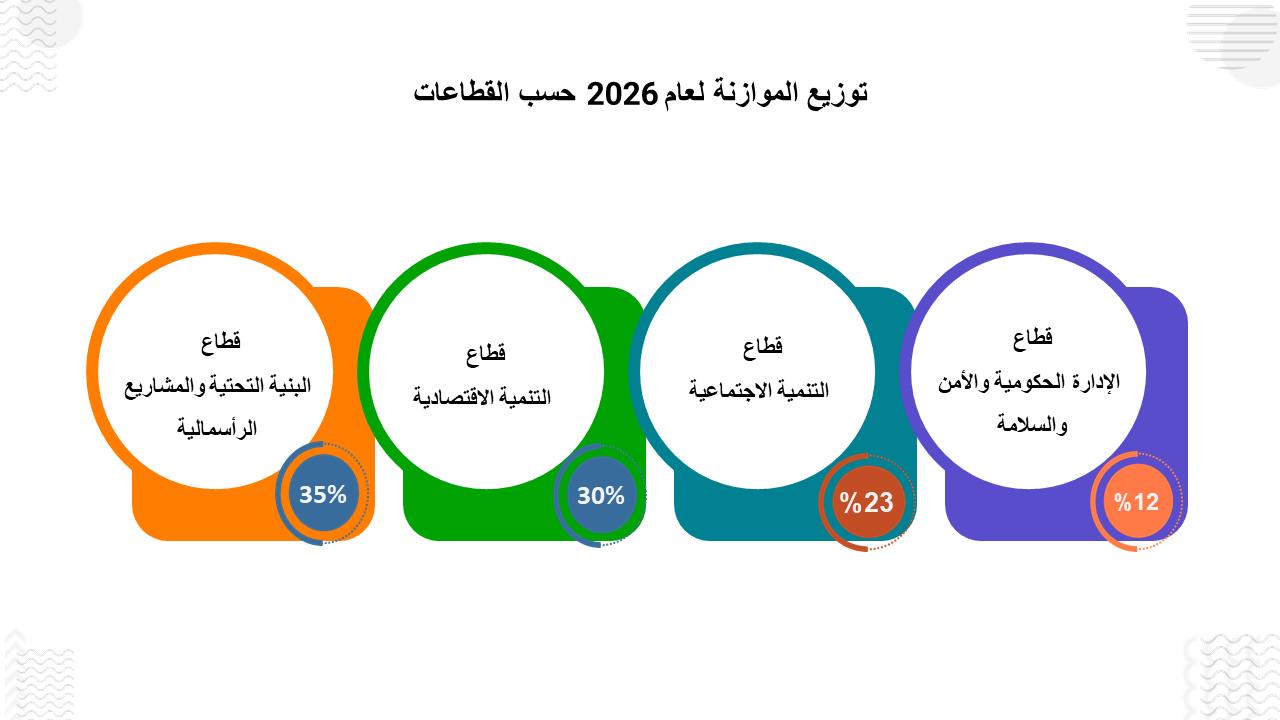 توزيع الموازنة لعام 2026 حسب القطاعات

قطاع
الإدارة الحكومية والأمن والسلامة
%12

قطاع
التنمية الاجتماعية
%23

قطاع
التنمية الاقتصادية
30%

قطاع
البنية التحتية والمشاريع الرأسمالية
35%